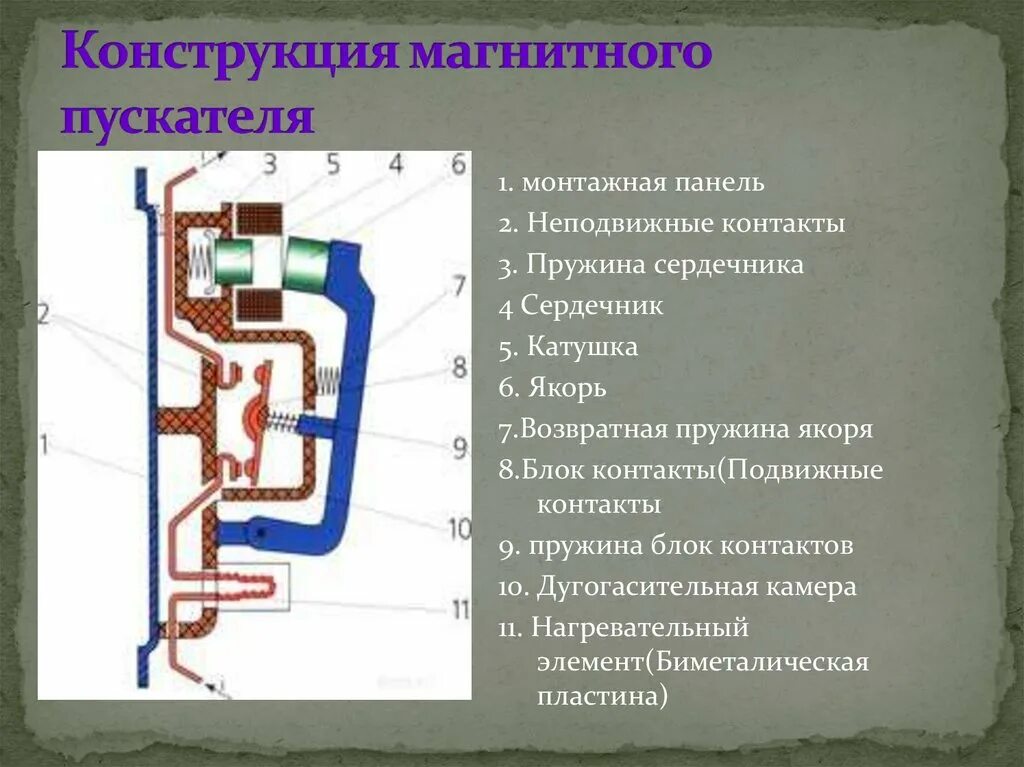 Конструкция магнитного пускателя

3 5 4 6
7
2
8
1
9
10
11

1. монтажная панель
2. Неподвижные контакты
3. Пружина сердечника
4 Сердечник
5. Катушка
6. Якорь
7.Возвратная пружина якоря
8.Блок контакты(Подвижные контакты
9. пружина блок контактов
10. Дугогасительная камера
11. Нагревательный элемент(Биметалическая пластина)